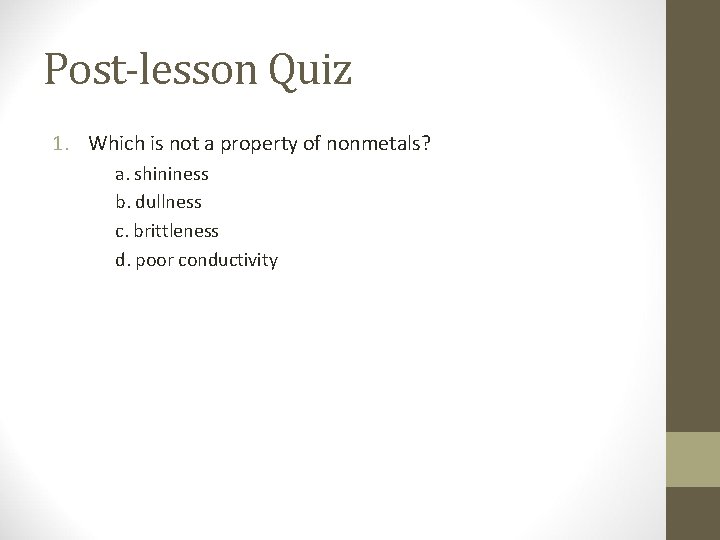 Post-lesson Quiz

1. Which is not a property of nonmetals?

a. shininess
b. dullness
c. brittleness
d. poor conductivity